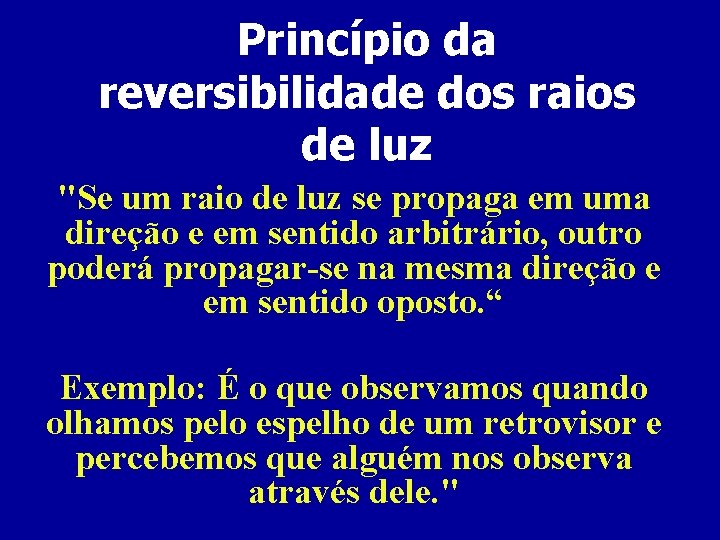 Princípio da reversibilidade dos raios de luz

"Se um raio de luz se propaga em uma direção e em sentido arbitrário, outro poderá propagar-se na mesma direção e em sentido oposto.“

Exemplo: É o que observamos quando olhamos pelo espelho de um retrovisor e percebemos que alguém nos observa através dele."